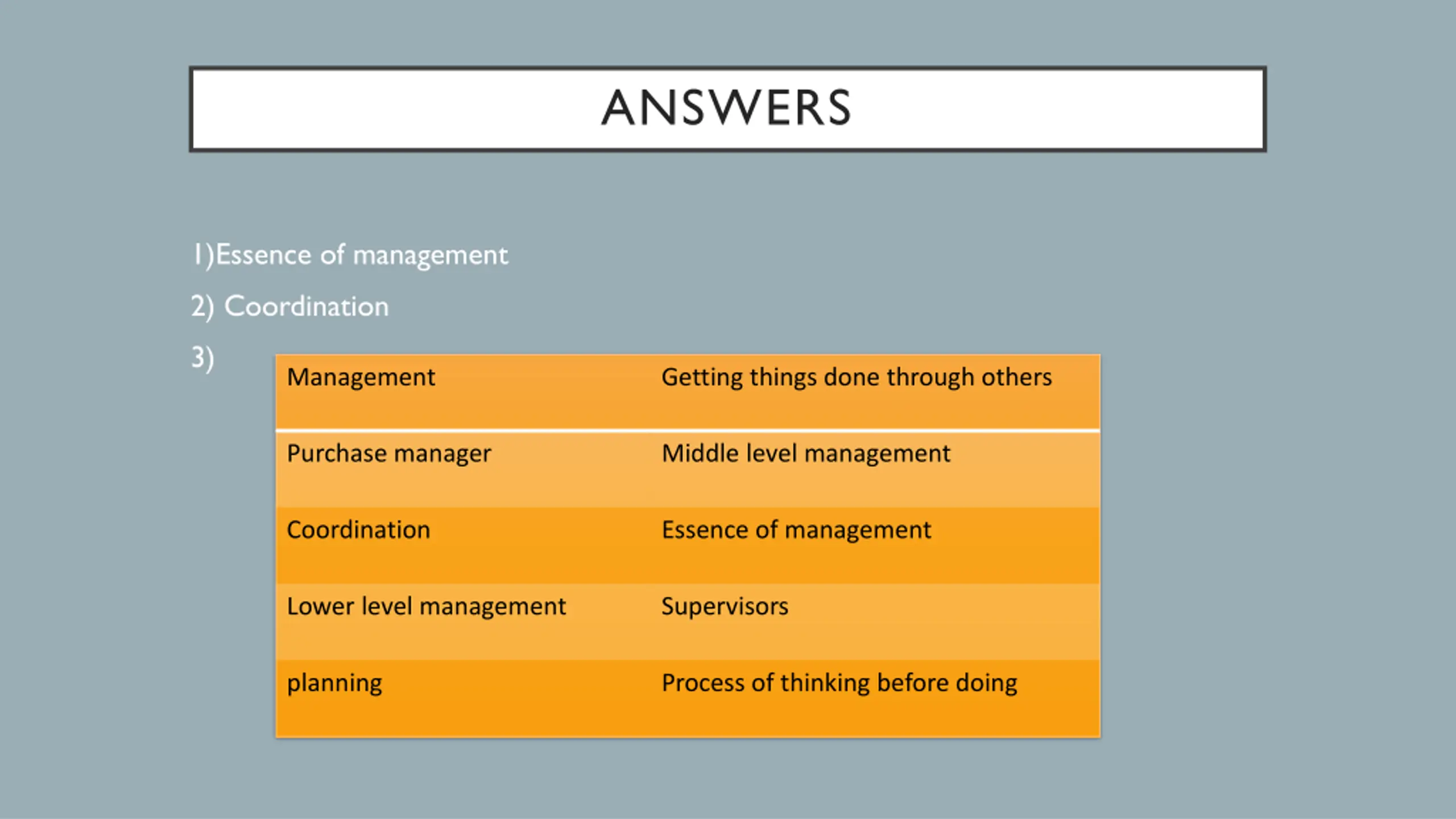 ANSWERS

1)Essence of management

2) Coordination

3)

| Management | Getting things done through others |
|---|---|
| Purchase manager | Middle level management |
| Coordination | Essence of management |
| Lower level management | Supervisors |
| planning | Process of thinking before doing |